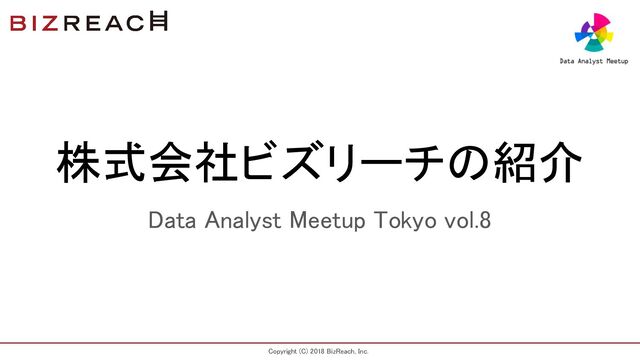 BIZREACH

Data Analyst Meetup

株式会社ビズリーチの紹介

Data Analyst Meetup Tokyo vol.8

Copyright (C) 2018 BizReach, Inc.